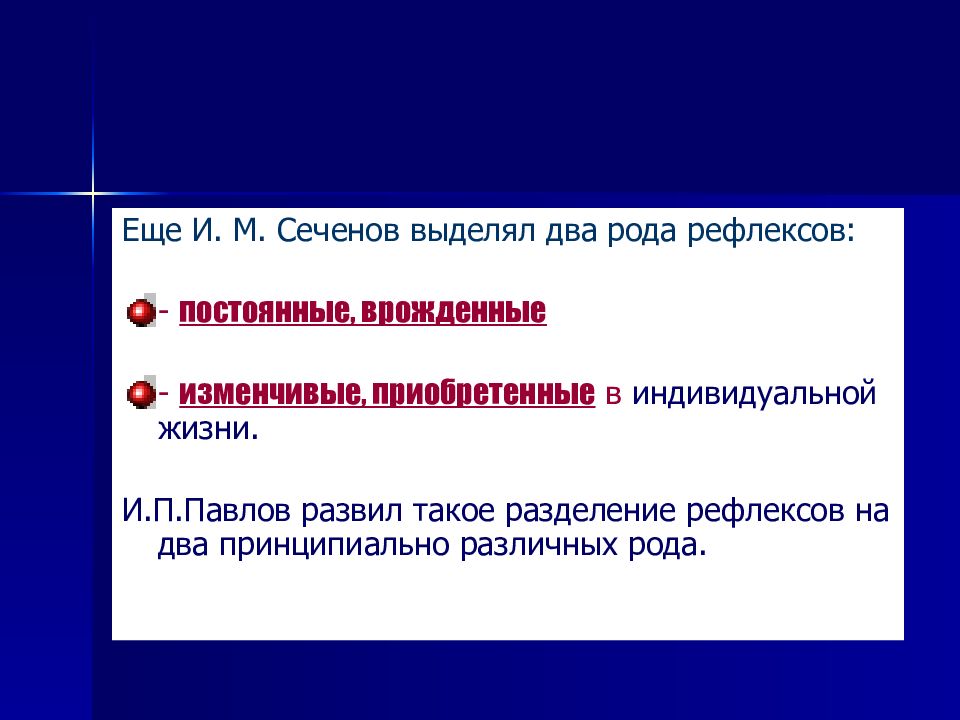 Еще И. М. Сеченов выделял два рода рефлексов:

- постоянные, врожденные

- изменчивые, приобретенные в индивидуальной жизни.

И.П.Павлов развил такое разделение рефлексов на два принципиально различных рода.